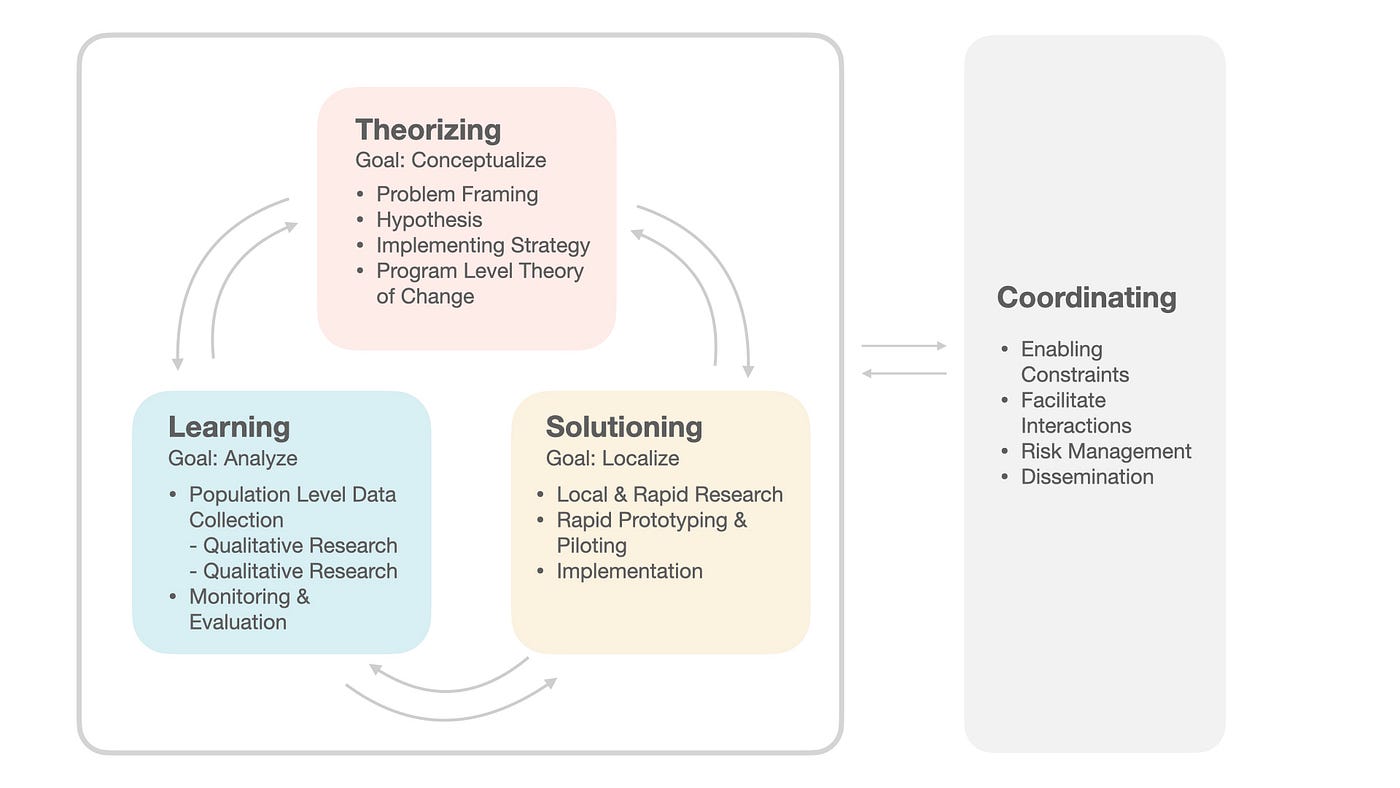 Theorizing
Goal: Conceptualize

• Problem Framing
• Hypothesis
• Implementing Strategy
• Program Level Theory of Change

Learning
Goal: Analyze

• Population Level Data Collection
- Qualitative Research
- Qualitative Research
• Monitoring & Evaluation

Solutioning
Goal: Localize

• Local & Rapid Research
• Rapid Prototyping & Piloting
• Implementation

Coordinating

• Enabling Constraints
• Facilitate Interactions
• Risk Management
• Dissemination